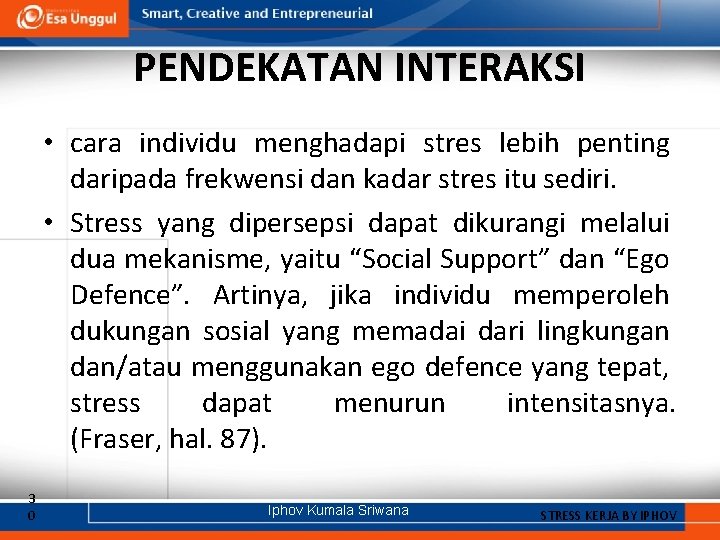 Esa Unggul

Smart, Creative and Entrepreneurial

PENDEKATAN INTERAKSI

• cara individu menghadapi stres lebih penting daripada frekwensi dan kadar stres itu sediri.

• Stress yang dipersepsi dapat dikurangi melalui dua mekanisme, yaitu “Social Support” dan “Ego Defence”. Artinya, jika individu memperoleh dukungan sosial yang memadai dari lingkungan dan/atau menggunakan ego defence yang tepat, stress dapat menurun intensitasnya. (Fraser, hal. 87).

30

Iphov Kumala Sriwana

STRESS KERJA BY IPHOV